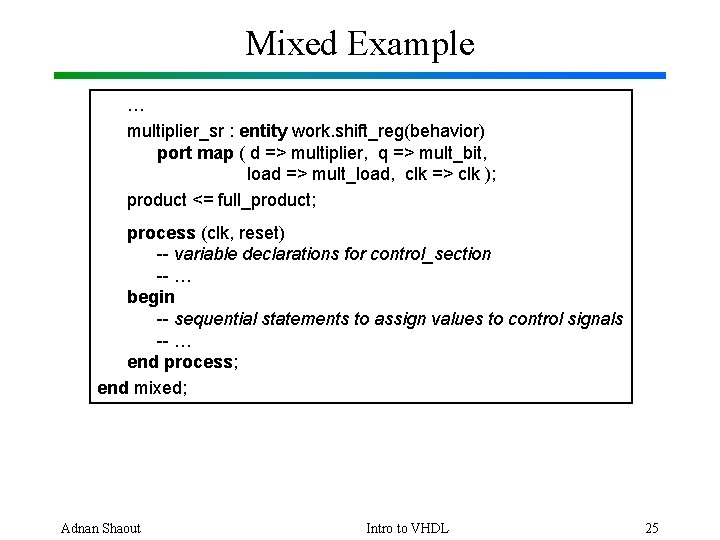 Mixed Example

…
multiplier_sr : entity work.shift_reg(behavior)
port map ( d => multiplier, q => mult_bit,
load => mult_load, clk => clk );
product <= full_product;

process (clk, reset)
-- variable declarations for control_section
-- …
begin
-- sequential statements to assign values to control signals
-- …
end process;
end mixed;

Adnan Shaout
Intro to VHDL
25